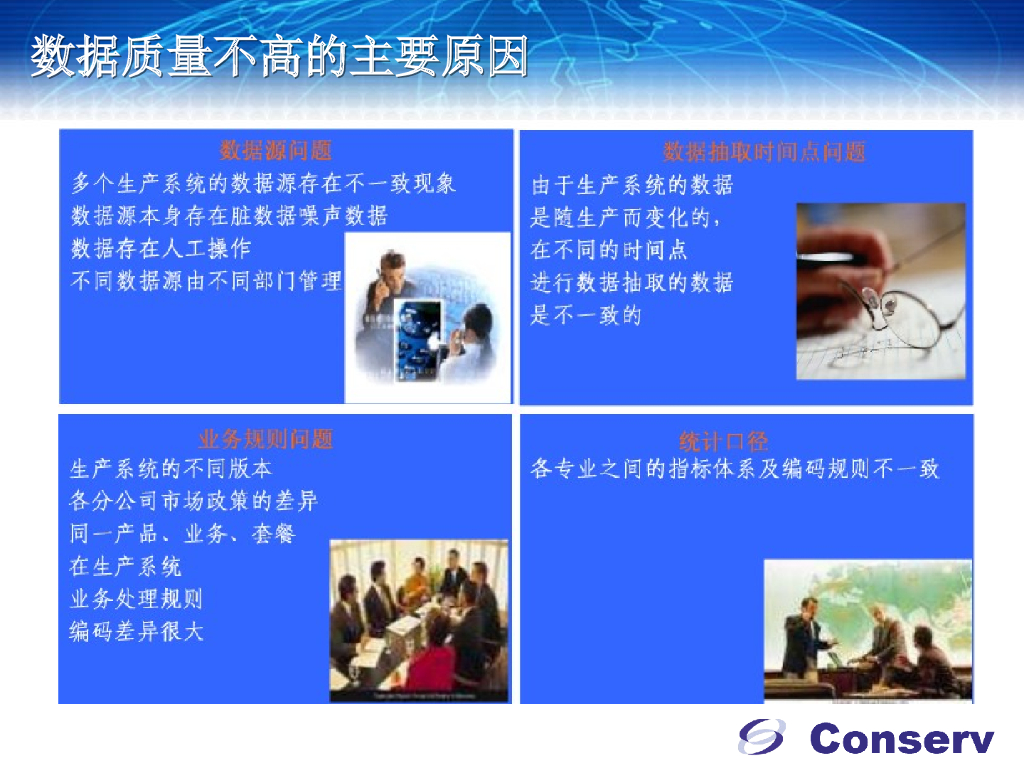 数据质量不高的主要原因

数据源问题
多个生产系统的数据源存在不一致现象
数据源本身存在脏数据噪声数据
数据存在人工操作
不同数据源由不同部门管理

数据抽取时间点问题
由于生产系统的数据
是随生产而变化的，
在不同的时间点
进行数据抽取的数据
是不一致的

业务规则问题
生产系统的不同版本
各分公司市场政策的差异
同一产品、业务、套餐
在生产系统
业务处理规则
编码差异很大

统计口径
各专业之间的指标体系及编码规则不一致

Conserv